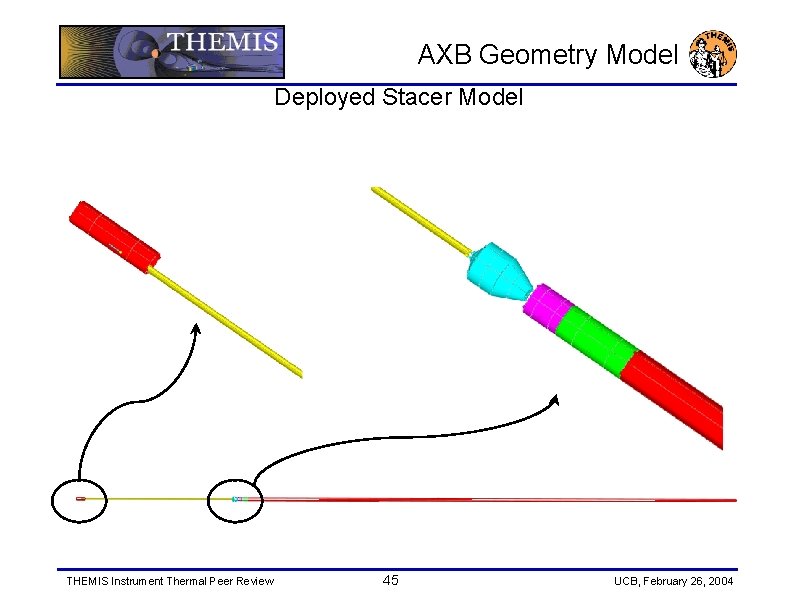 THEMIS

AXB Geometry Model

THEMIS

Deployed Stacer Model

THEMIS Instrument Thermal Peer Review

45

UCB, February 26, 2004